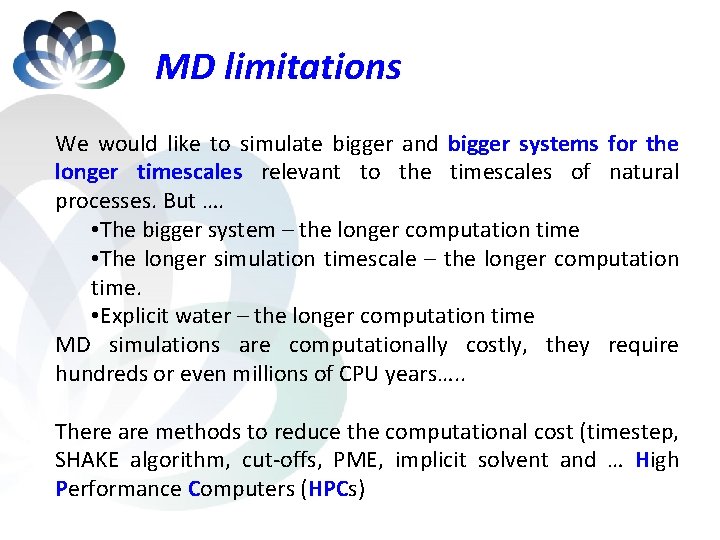 MD limitations

We would like to simulate bigger and bigger systems for the longer timescales relevant to the timescales of natural processes. But ….

•The bigger system – the longer computation time

•The longer simulation timescale – the longer computation time.

•Explicit water – the longer computation time

MD simulations are computationally costly, they require hundreds or even millions of CPU years…..

There are methods to reduce the computational cost (timestep, SHAKE algorithm, cut-offs, PME, implicit solvent and … High Performance Computers (HPCs)